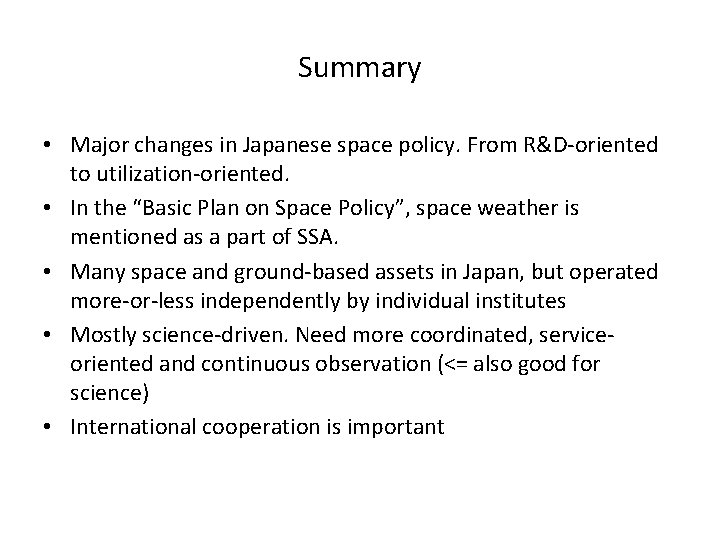 Summary

• Major changes in Japanese space policy. From R&D-oriented to utilization-oriented.

• In the "Basic Plan on Space Policy", space weather is mentioned as a part of SSA.

• Many space and ground-based assets in Japan, but operated more-or-less independently by individual institutes

• Mostly science-driven. Need more coordinated, service-oriented and continuous observation (<= also good for science)

• International cooperation is important